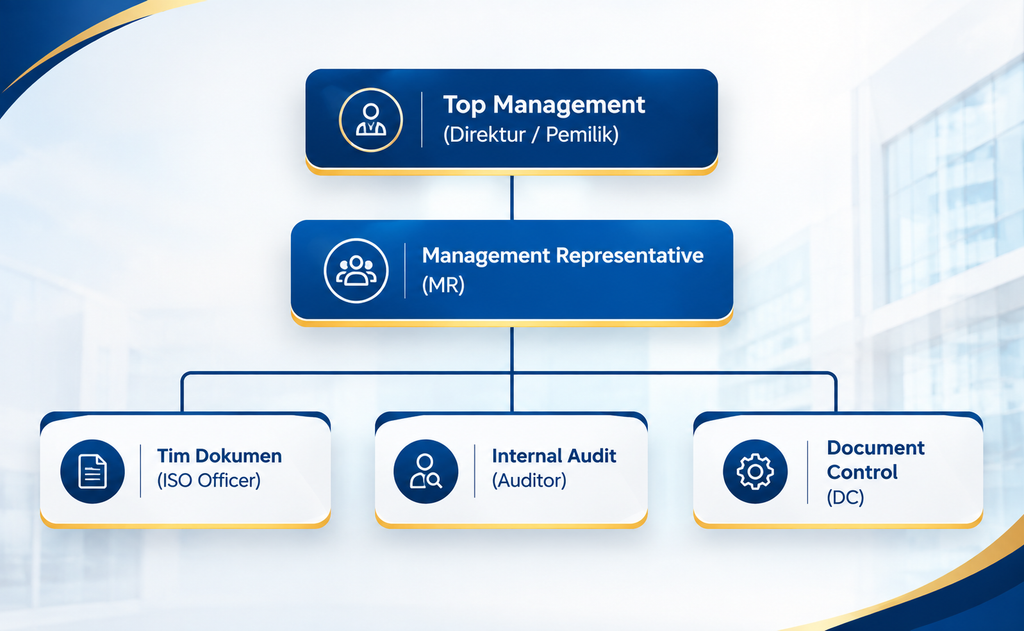 Top Management
(Direktur / Pemilik)

Management Representative
(MR)

Tim Dokumen
(ISO Officer)

Internal Audit
(Auditor)

Document Control
(DC)